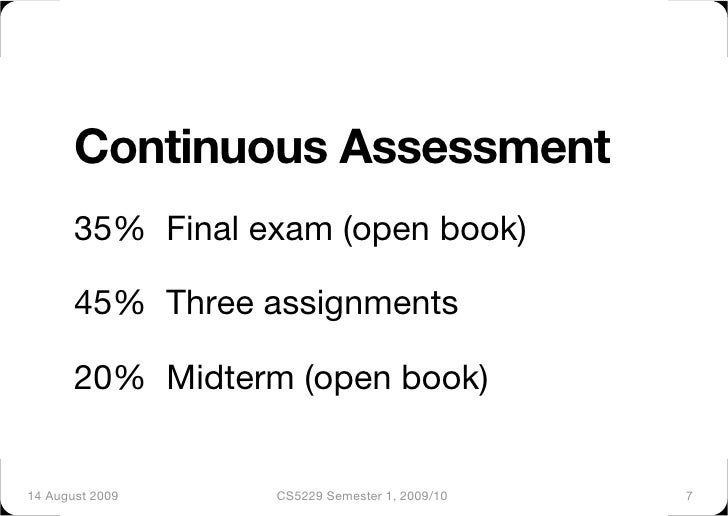 Continuous Assessment

35% Final exam (open book)

45% Three assignments

20% Midterm (open book)

14 August 2009 CS5229 Semester 1, 2009/10 7